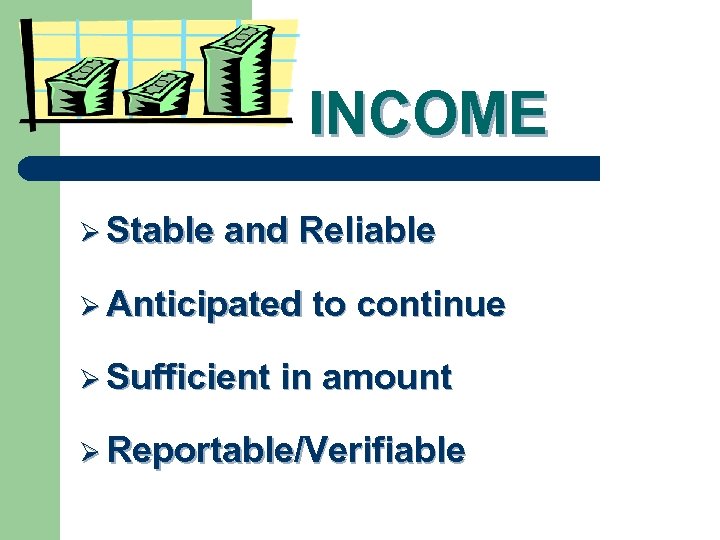 INCOME

➢ Stable and Reliable

➢ Anticipated to continue

➢ Sufficient in amount

➢ Reportable/Verifiable